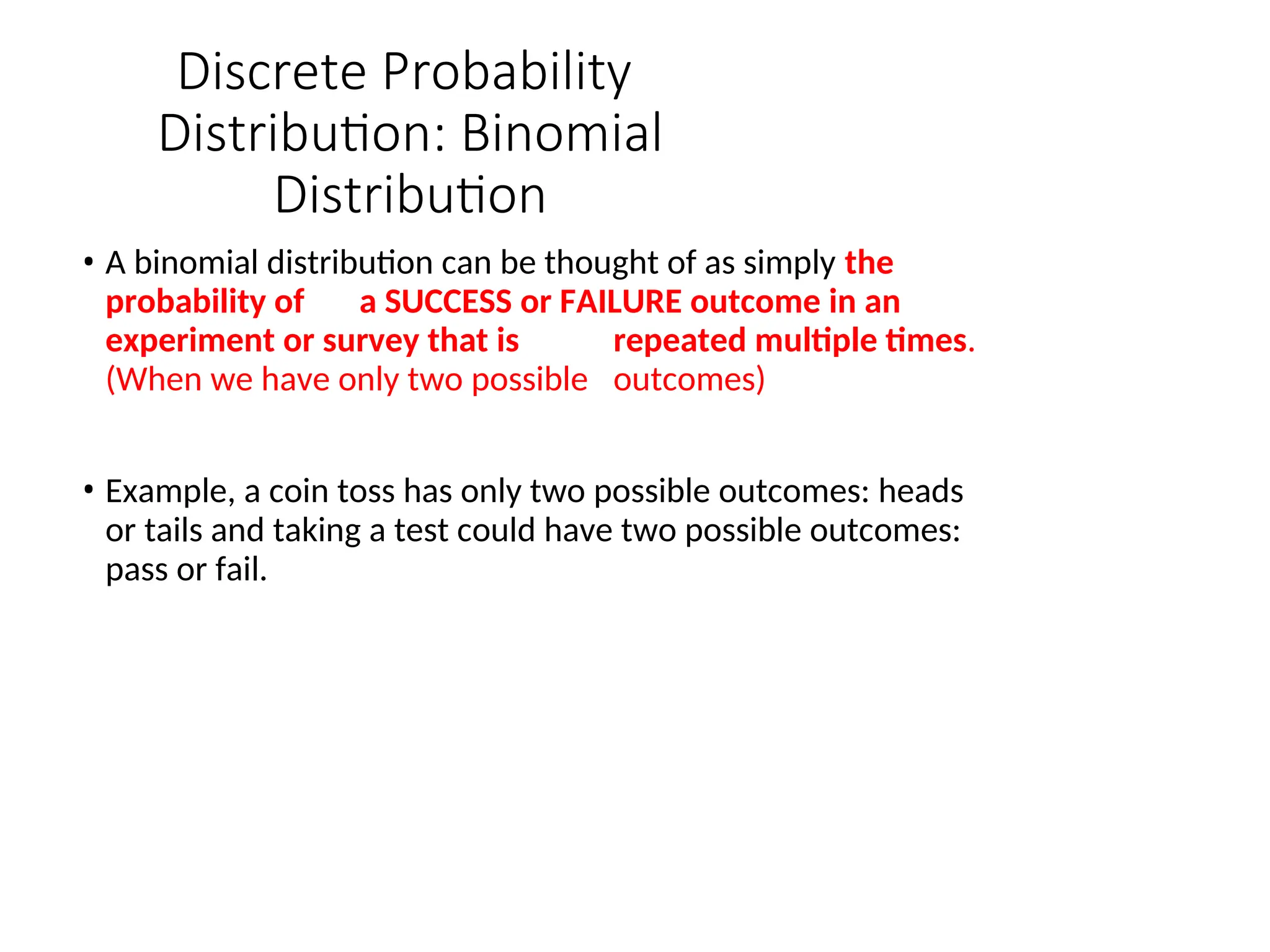 Discrete Probability Distribution: Binomial Distribution

• A binomial distribution can be thought of as simply the probability of a SUCCESS or FAILURE outcome in an experiment or survey that is repeated multiple times. (When we have only two possible outcomes)

• Example, a coin toss has only two possible outcomes: heads or tails and taking a test could have two possible outcomes: pass or fail.